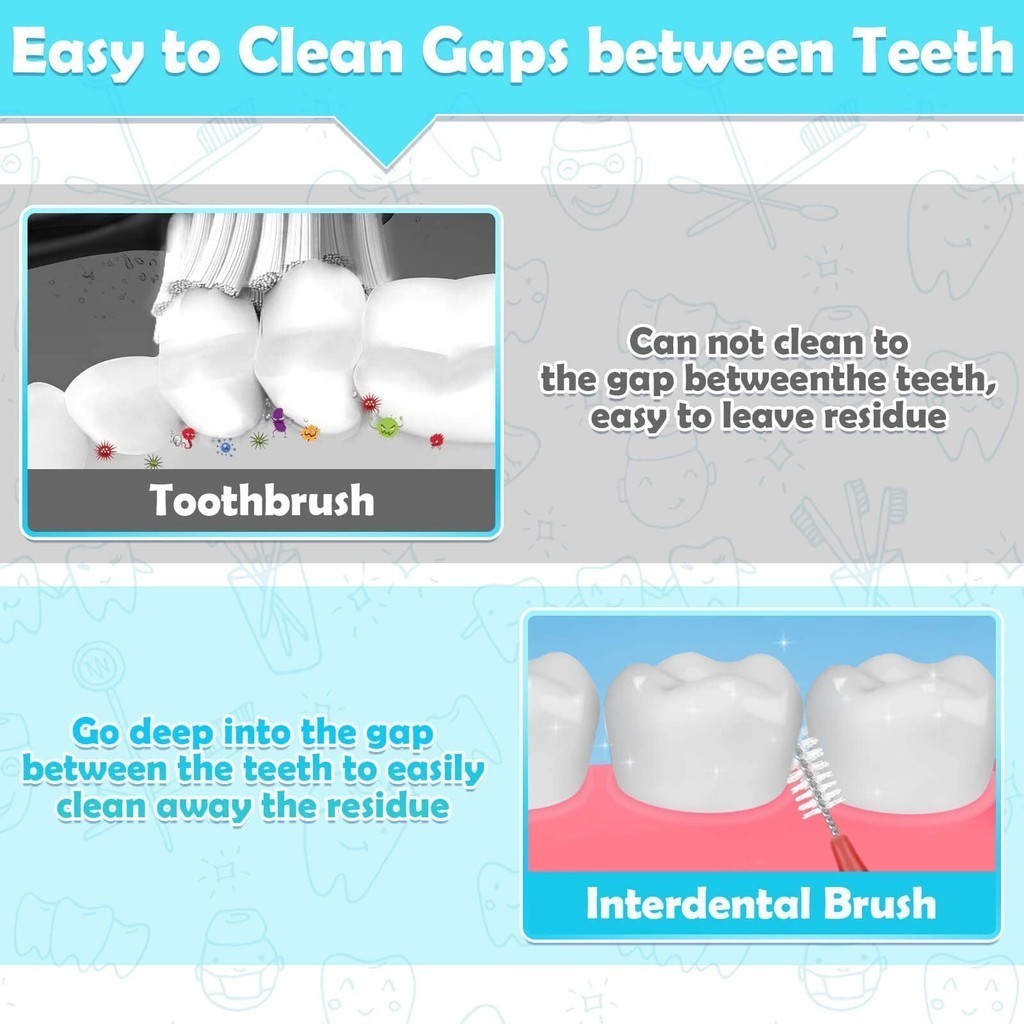 Easy to Clean Gaps between Teeth

Toothbrush

Can not clean to the gap betweenthe teeth, easy to leave residue

Go deep into the gap between the teeth to easily clean away the residue

Interdental Brush